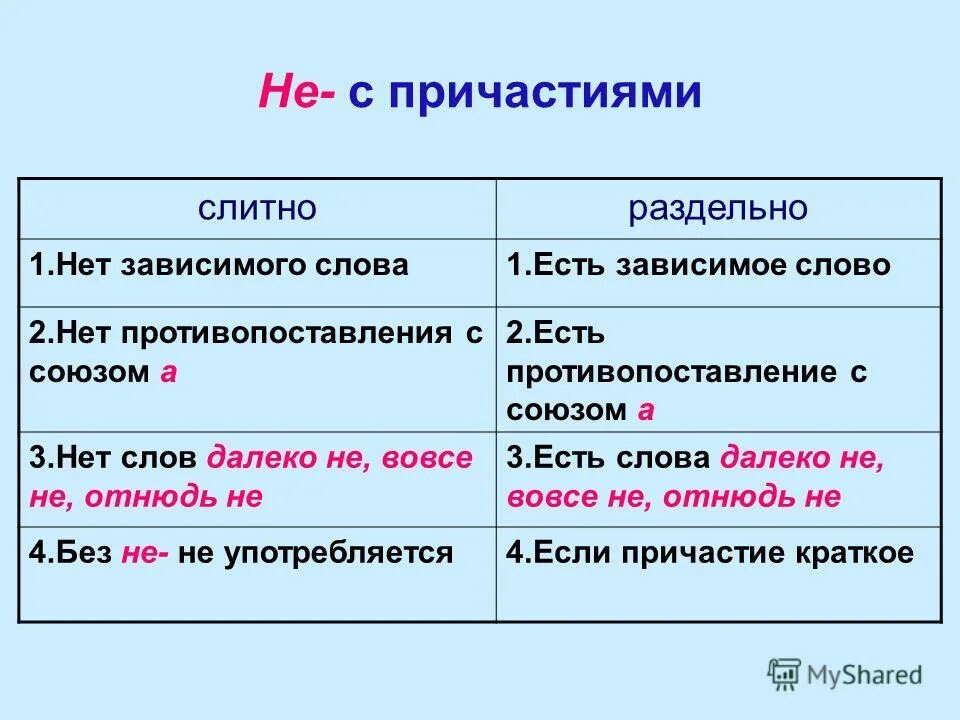 Не- с причастиями

| слитно | раздельно |
|---|---|
| 1.Нет зависимого слова | 1.Есть зависимое слово |
| 2.Нет противопоставления с союзом а | 2.Есть противопоставление с союзом а |
| 3.Нет слов далеко не, вовсе не, отнюдь не | 3.Есть слова далеко не, вовсе не, отнюдь не |
| 4.Без не- не употребляется | 4.Если причастие краткое |

MyShared